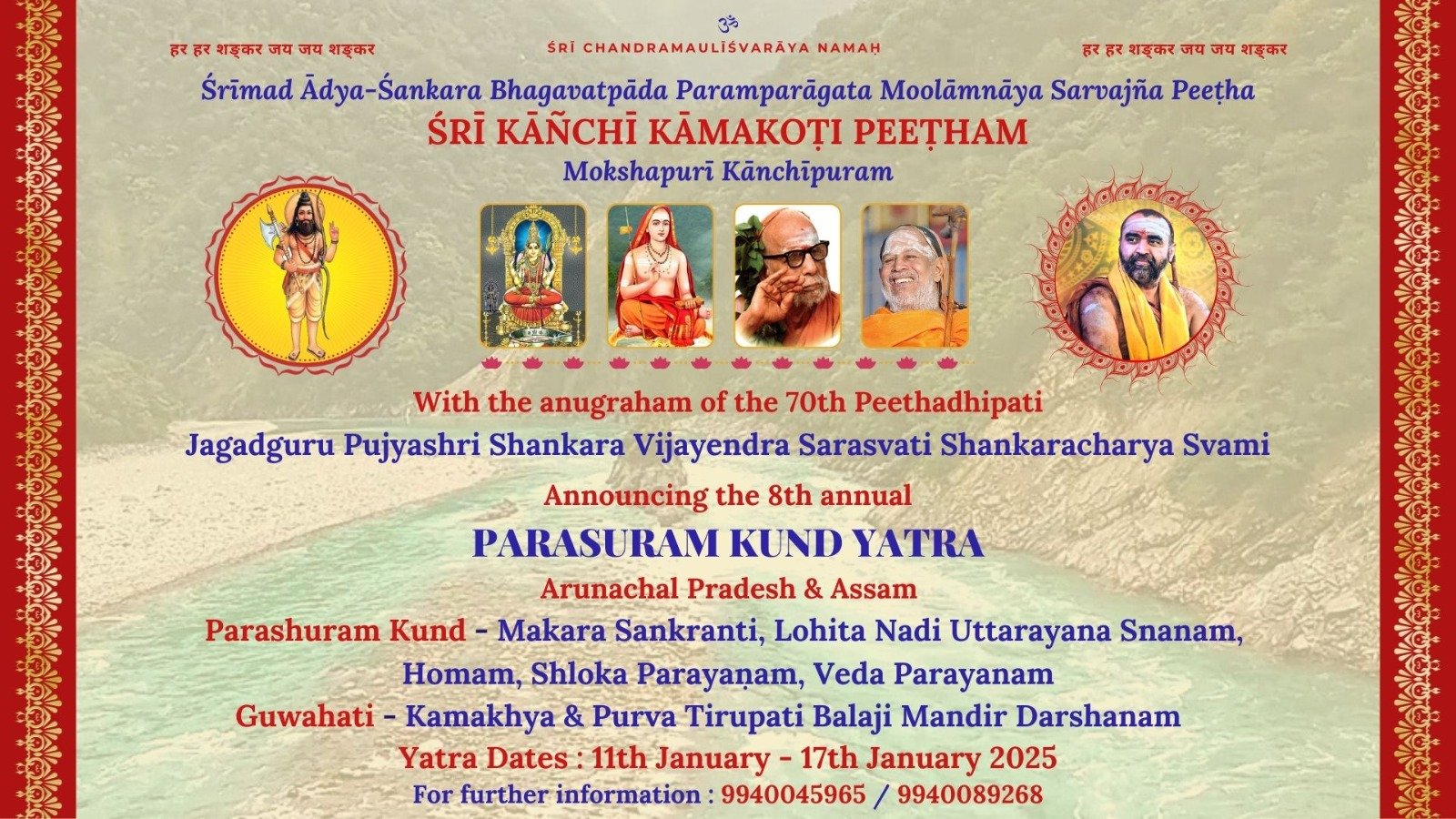 ॐ
हर हर शङ्कर जय जय शङ्कर
ŚRĪ CHANDRAMAULĪŚVARĀYA NAMAḤ
हर हर शङ्कर जय जय शङ्कर

Śrīmad Ādya-Śankara Bhagavatpāda Paramparāgata Moolāmnāya Sarvajña Peeṭha
ŚRĪ KĀÑCHĪ KĀMAKOṬI PEEṬHAM
Mokshapurī Kānchīpuram

With the anugraham of the 70th Peethadhipati
Jagadguru Pujyashri Shankara Vijayendra Sarasvati Shankaracharya Svami

Announcing the 8th annual
PARASURAM KUND YATRA
Arunachal Pradesh & Assam
Parashuram Kund - Makara Sankranti, Lohita Nadi Uttarayana Snanam, Homam, Shloka Parayaṇam, Veda Parayanam
Guwahati - Kamakhya & Purva Tirupati Balaji Mandir Darshanam
Yatra Dates : 11th January - 17th January 2025
For further information : 9940045965 / 9940089268